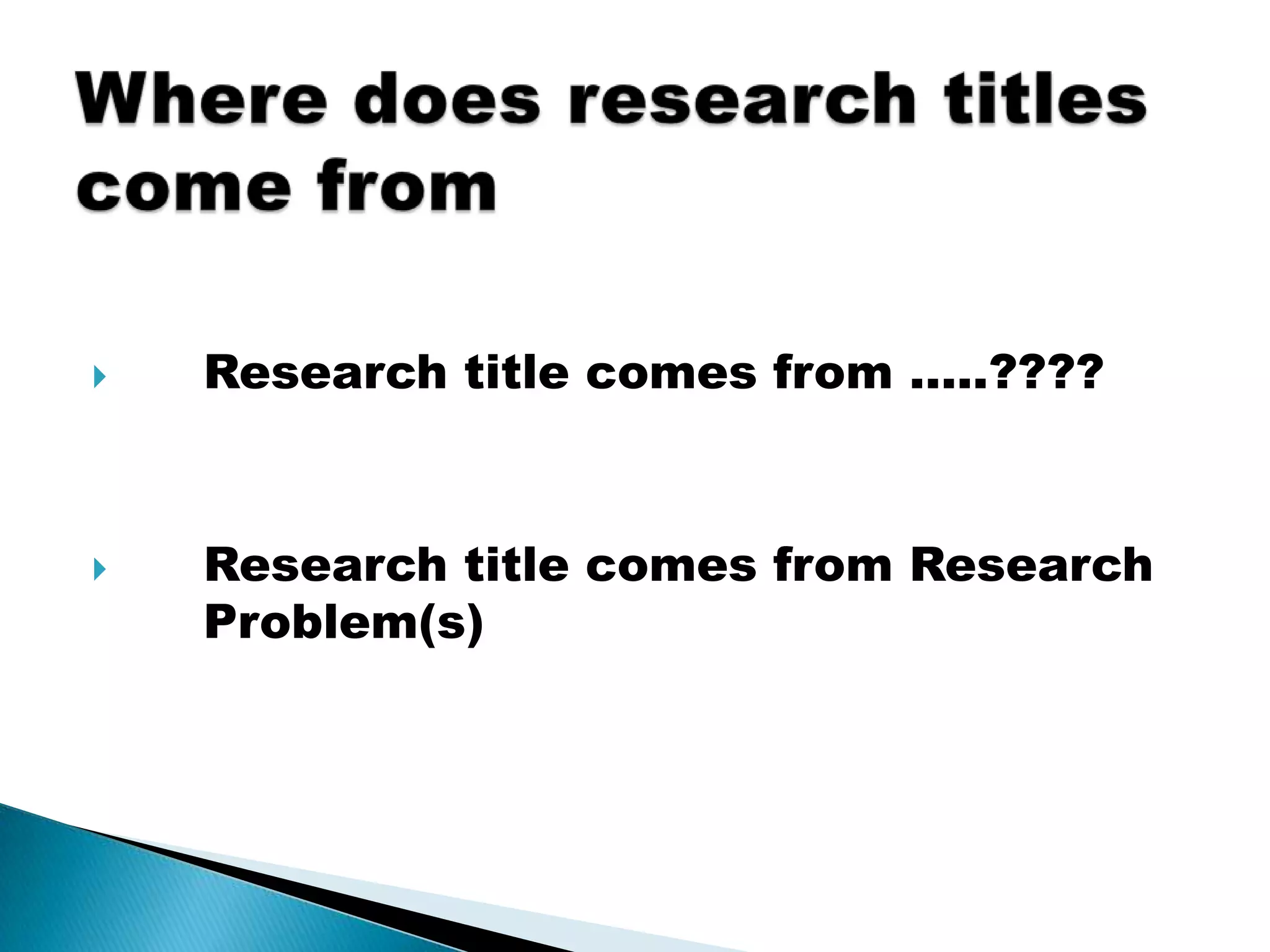 Where does research titles come from

Research title comes from …..????

Research title comes from Research Problem(s)